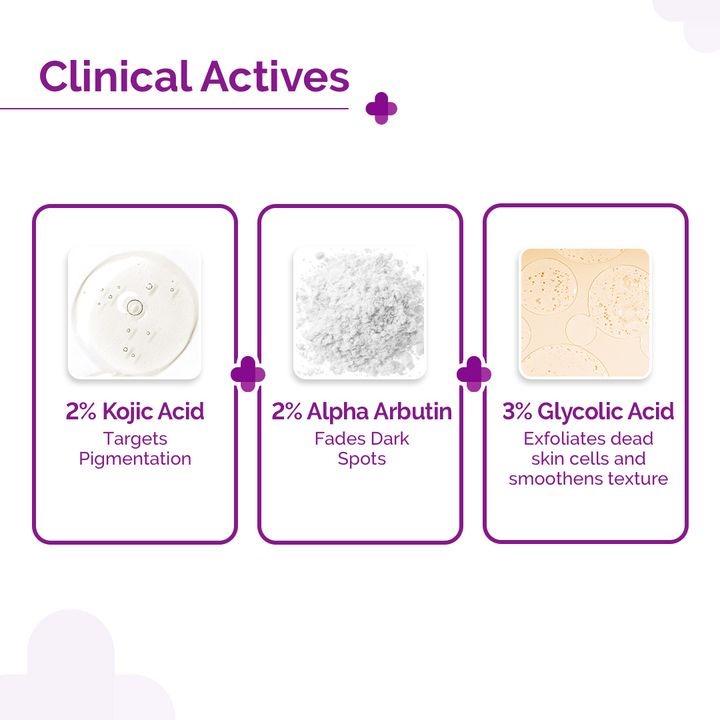 Clinical Actives

2% Kojic Acid
Targets Pigmentation

2% Alpha Arbutin
Fades Dark Spots

3% Glycolic Acid
Exfoliates dead skin cells and smoothens texture